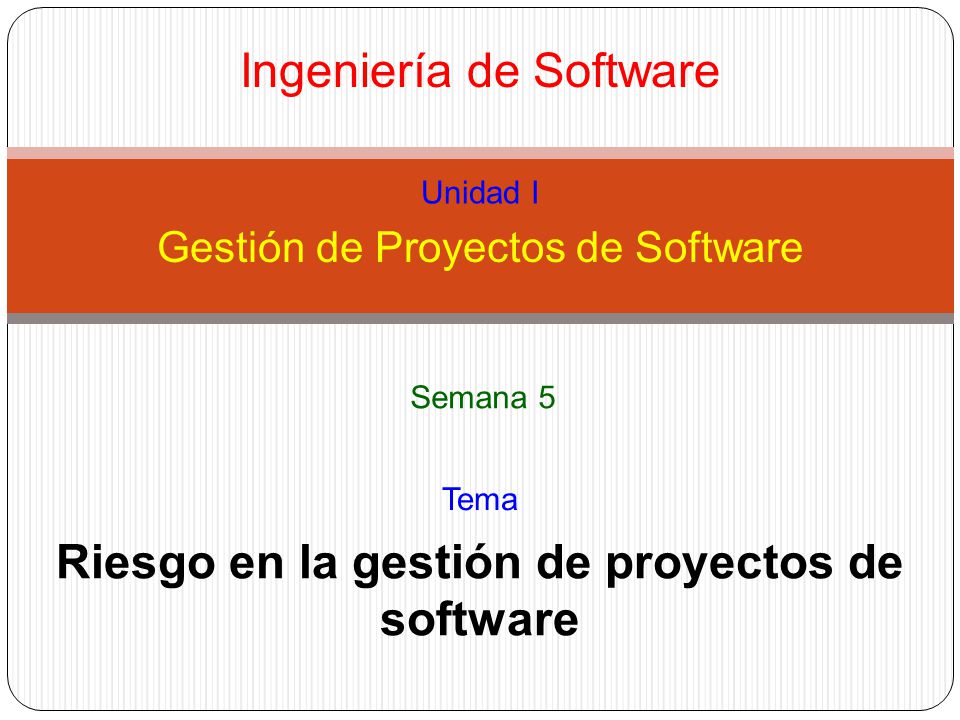 Ingeniería de Software

Unidad I

Gestión de Proyectos de Software

Semana 5

Tema

Riesgo en la gestión de proyectos de software